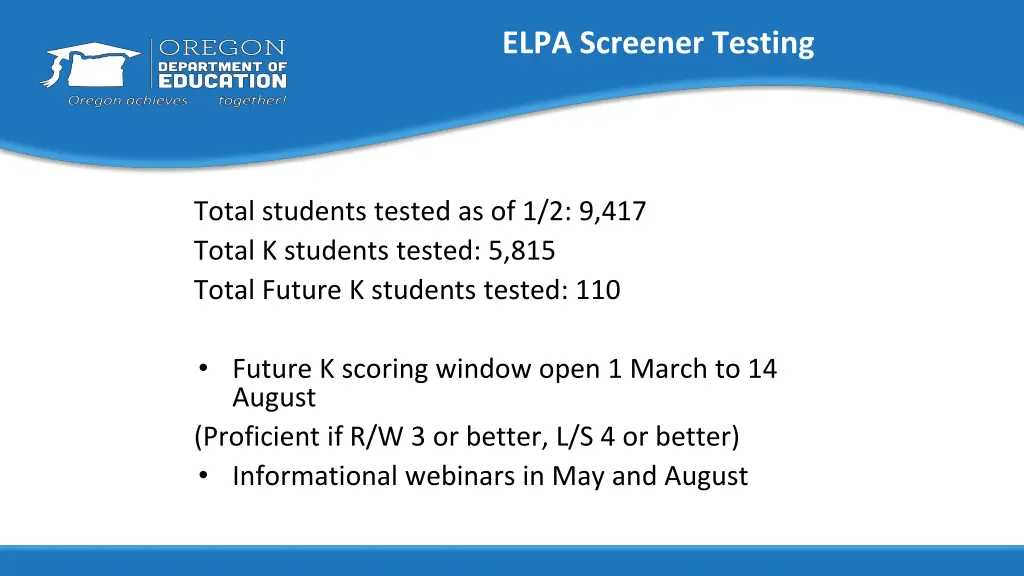 OREGON
DEPARTMENT OF
EDUCATION
Oregon achieves . . . together!

ELPA Screener Testing

Total students tested as of 1/2: 9,417
Total K students tested: 5,815
Total Future K students tested: 110

• Future K scoring window open 1 March to 14 August
(Proficient if R/W 3 or better, L/S 4 or better)
• Informational webinars in May and August